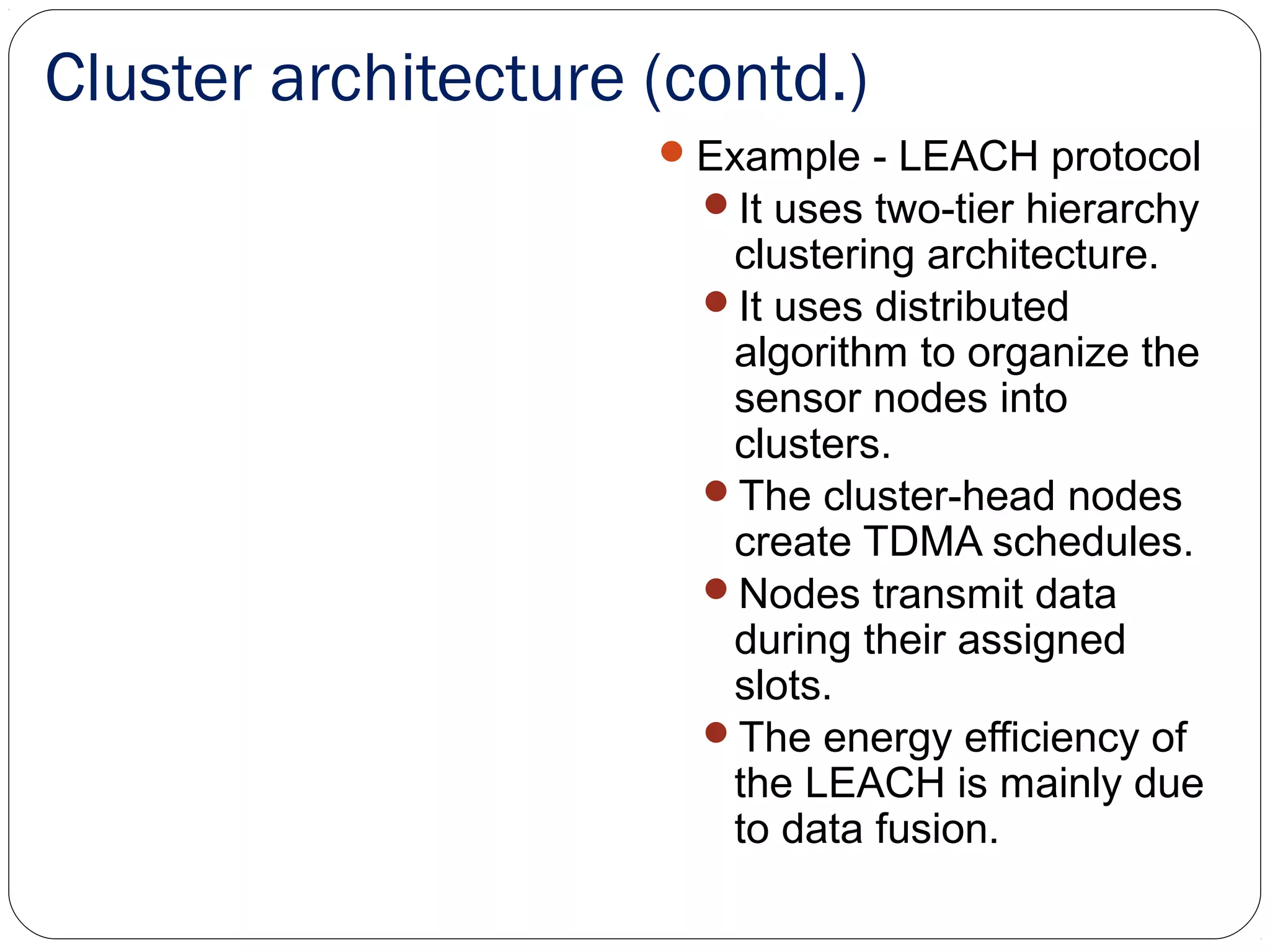 Cluster architecture (contd.)

Example - LEACH protocol

It uses two-tier hierarchy clustering architecture.

It uses distributed algorithm to organize the sensor nodes into clusters.

The cluster-head nodes create TDMA schedules.

Nodes transmit data during their assigned slots.

The energy efficiency of the LEACH is mainly due to data fusion.